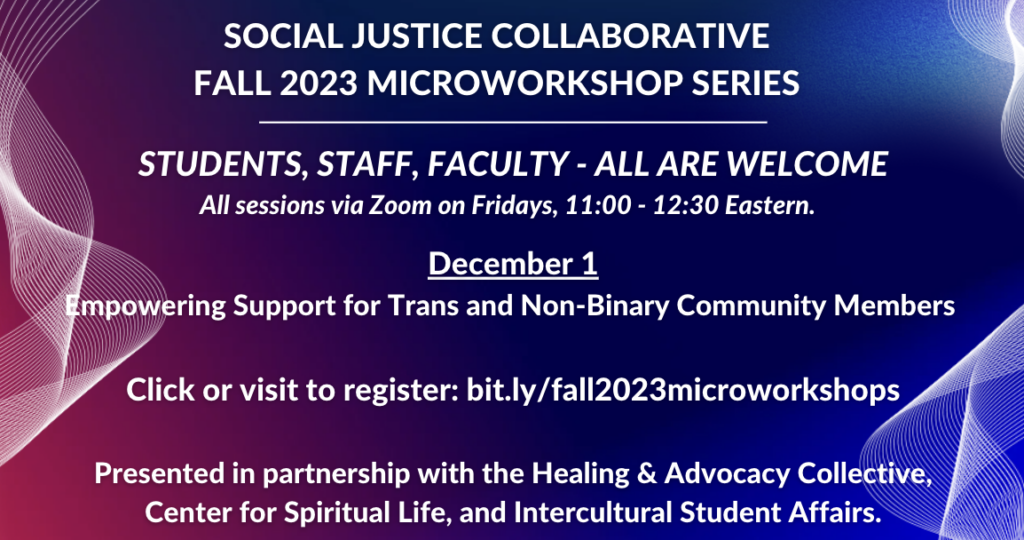 SOCIAL JUSTICE COLLABORATIVE
FALL 2023 MICROWORKSHOP SERIES

STUDENTS, STAFF, FACULTY - ALL ARE WELCOME
All sessions via Zoom on Fridays, 11:00 - 12:30 Eastern.

December 1
Empowering Support for Trans and Non-Binary Community Members

Click or visit to register: bit.ly/fall2023microworkshops

Presented in partnership with the Healing & Advocacy Collective, Center for Spiritual Life, and Intercultural Student Affairs.